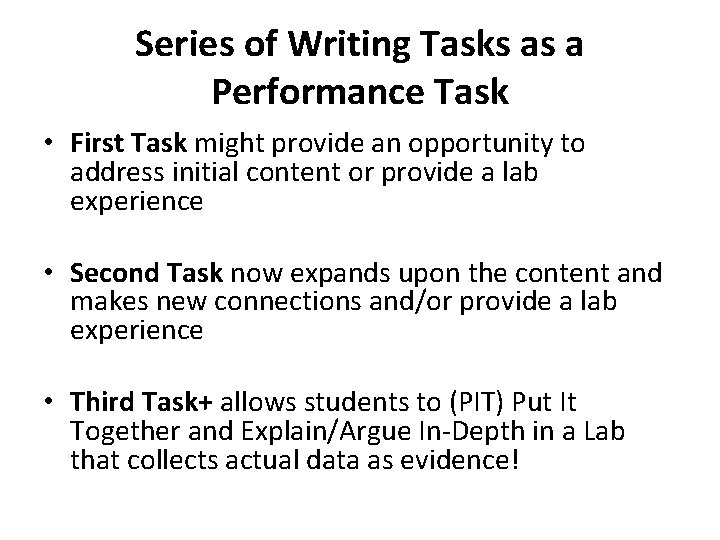 Series of Writing Tasks as a Performance Task

• First Task might provide an opportunity to address initial content or provide a lab experience

• Second Task now expands upon the content and makes new connections and/or provide a lab experience

• Third Task+ allows students to (PIT) Put It Together and Explain/Argue In-Depth in a Lab that collects actual data as evidence!